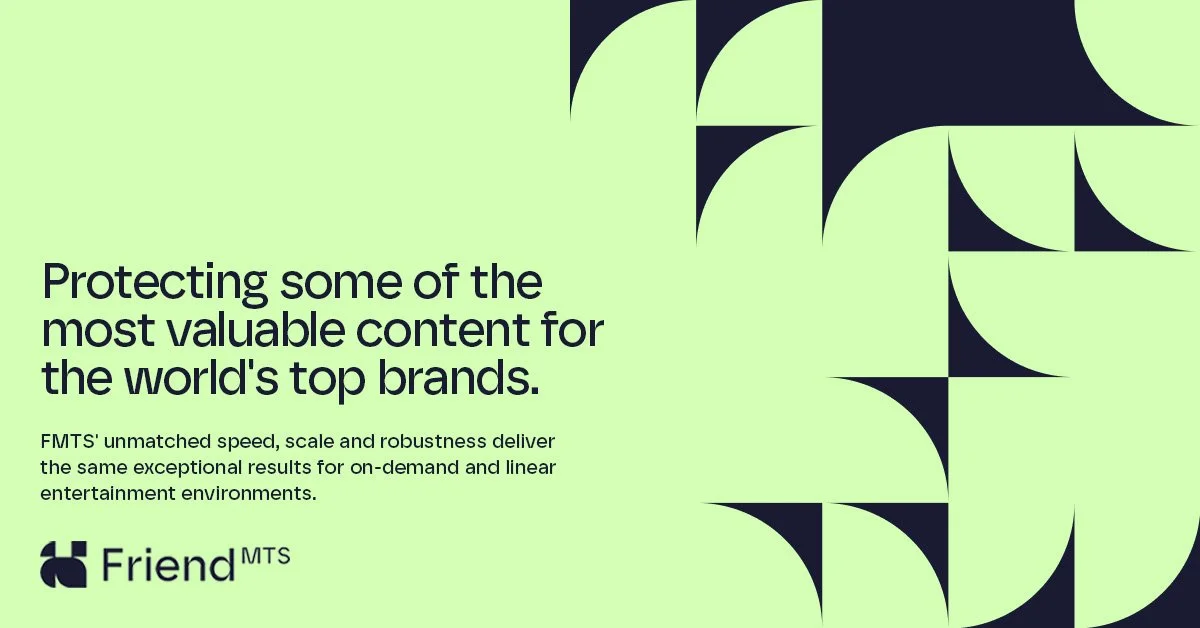 Protecting some of the most valuable content for the world's top brands.

FMTS' unmatched speed, scale and robustness deliver the same exceptional results for on-demand and linear entertainment environments.

Friend MTS